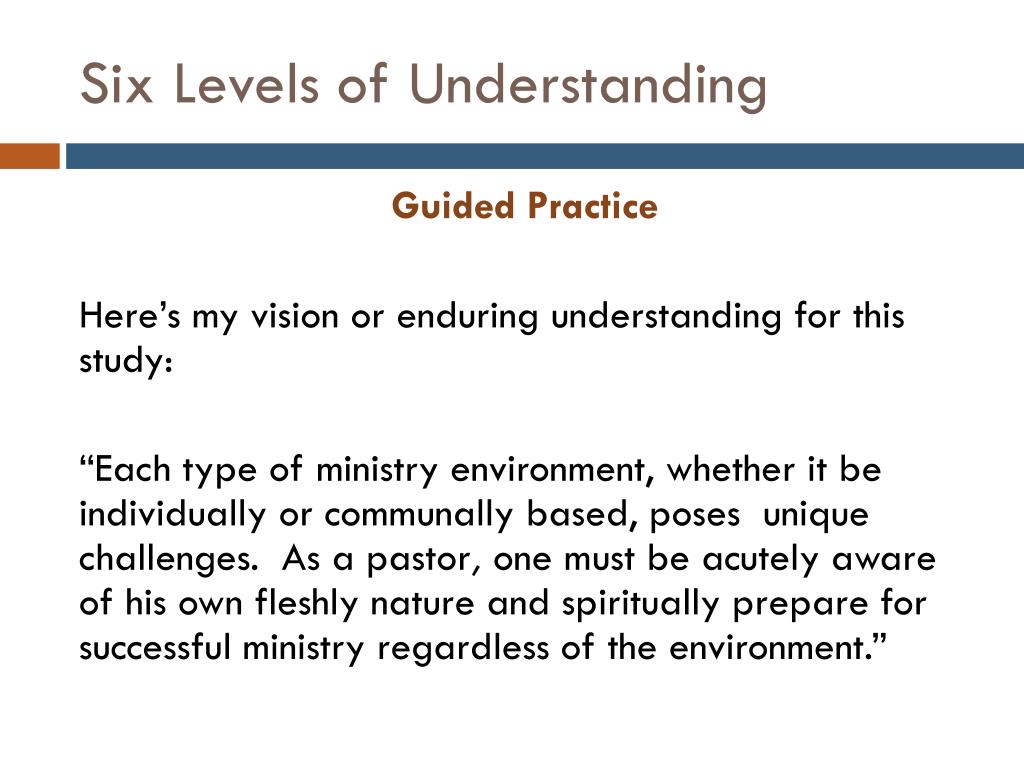 Six Levels of Understanding

Guided Practice

Here’s my vision or enduring understanding for this study:

“Each type of ministry environment, whether it be individually or communally based, poses unique challenges. As a pastor, one must be acutely aware of his own fleshly nature and spiritually prepare for successful ministry regardless of the environment.”